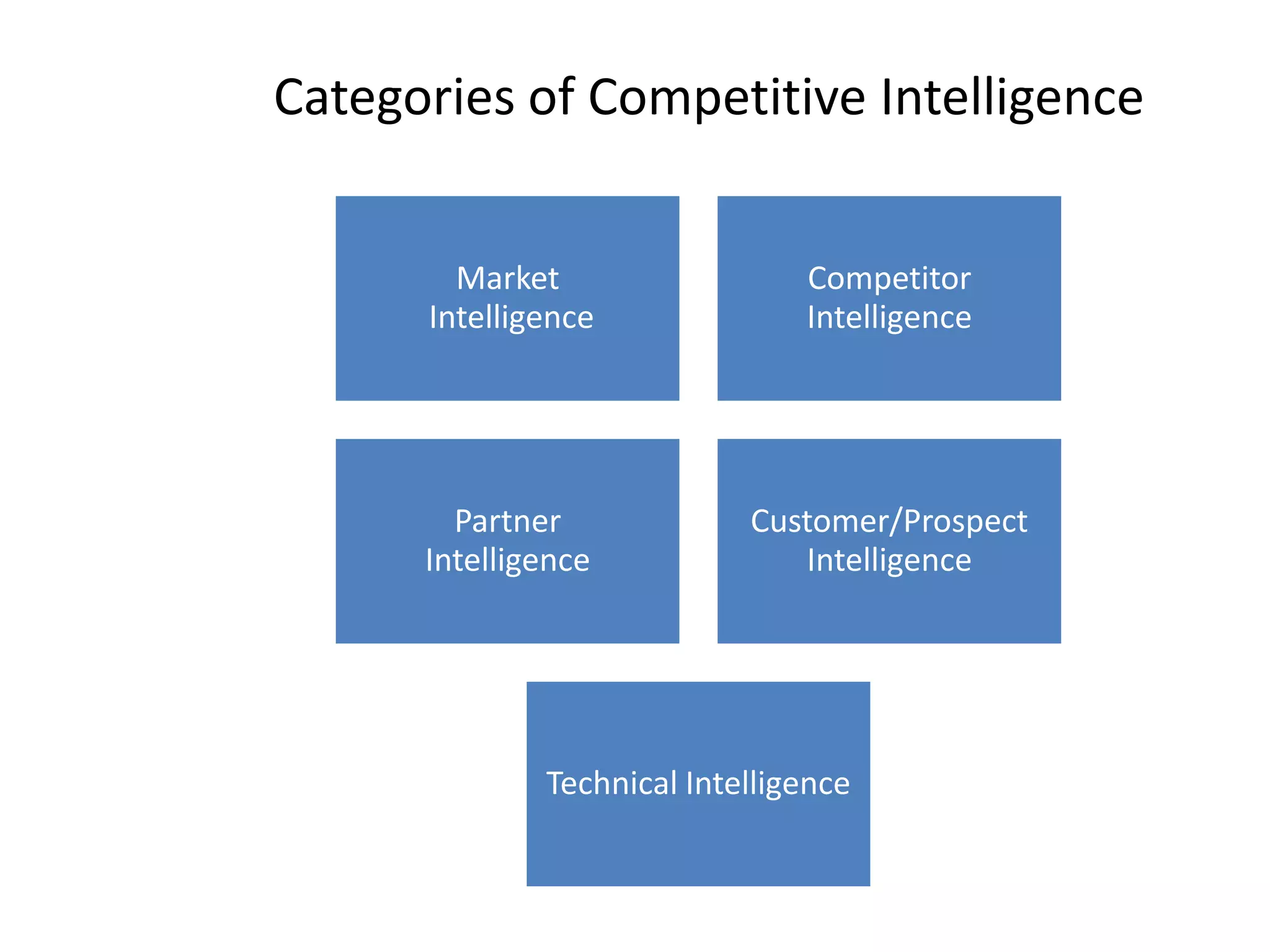 Categories of Competitive Intelligence

Market Intelligence

Competitor Intelligence

Partner Intelligence

Customer/Prospect Intelligence

Technical Intelligence